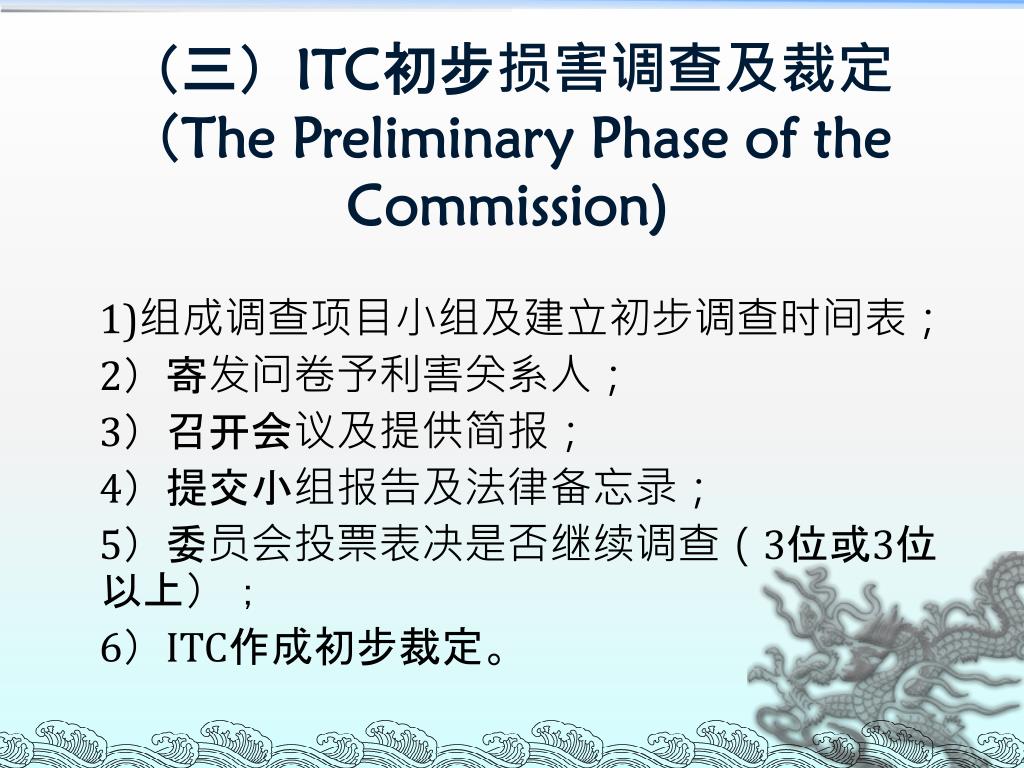 （三）ITC初步损害调查及裁定（The Preliminary Phase of the Commission)

1)组成调查项目小组及建立初步调查时间表；
2）寄发问卷予利害关系人；
3）召开会议及提供简报；
4）提交小组报告及法律备忘录；
5）委员会投票表决是否继续调查（3位或3位以上）；
6）ITC作成初步裁定。